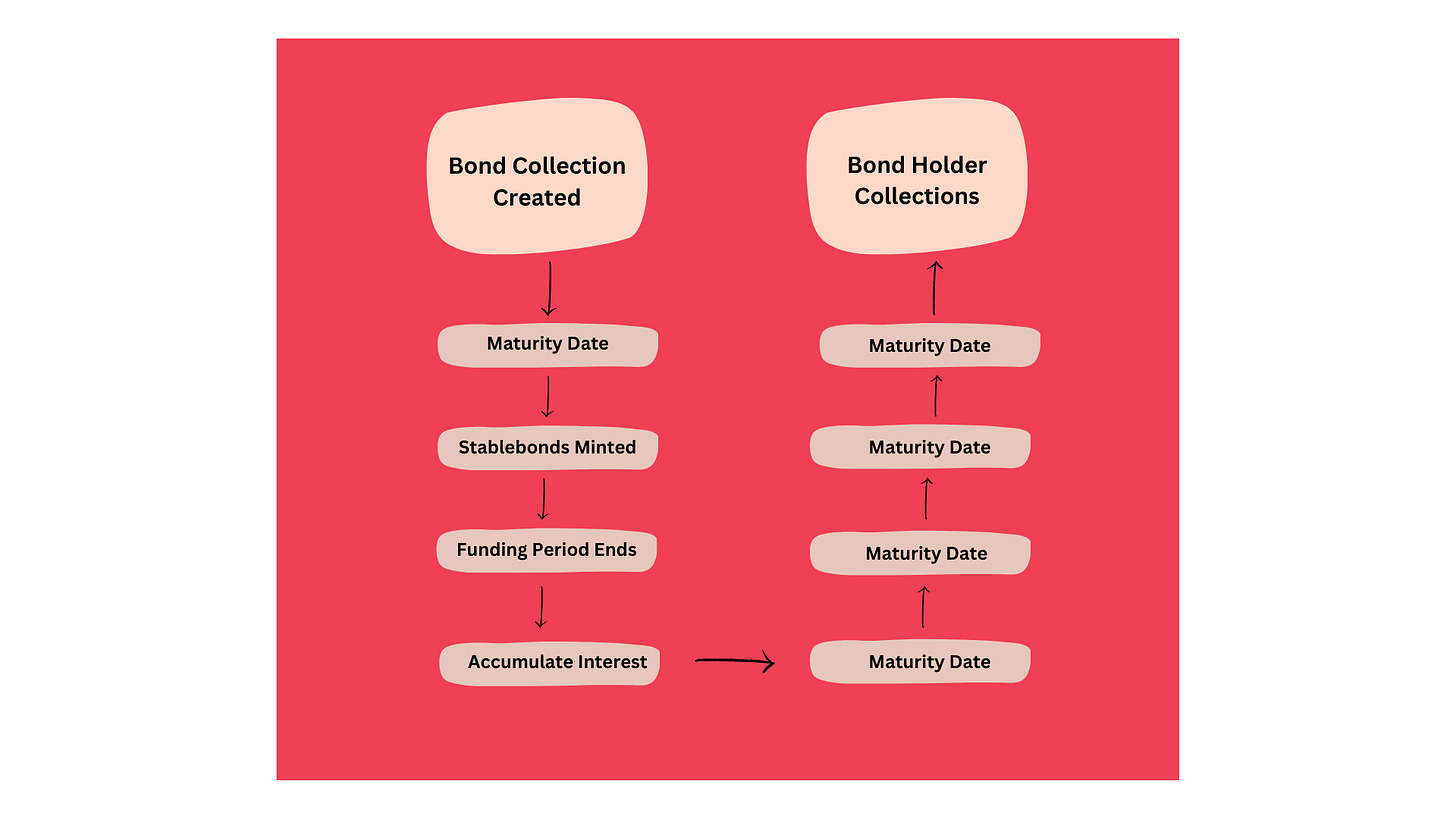 Bond Collection Created

Maturity Date

Stablebonds Minted

Funding Period Ends

Accumulate Interest

Maturity Date

Maturity Date

Maturity Date

Maturity Date

Bond Holder Collections